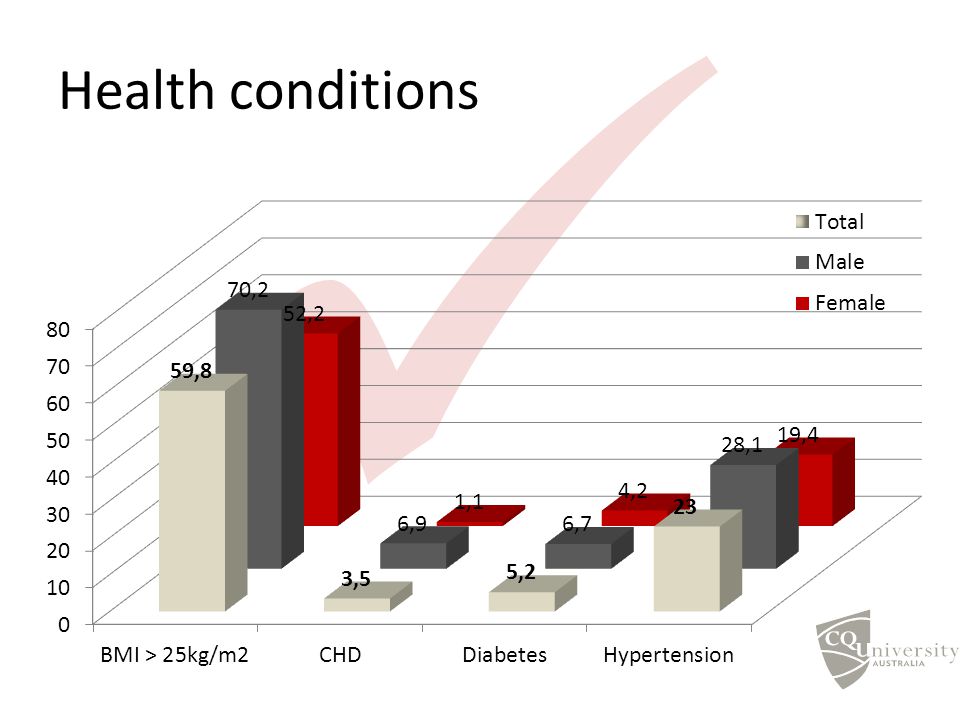 Health conditions

Total
Male
Female

80
70
60
50
40
30
20
10
0

59,8
70,2
52,2
3,5
6,9
1,1
5,2
6,7
4,2
23
28,1
19,4

BMI > 25kg/m2
CHD
Diabetes
Hypertension

CQUniversity
AUSTRALIA